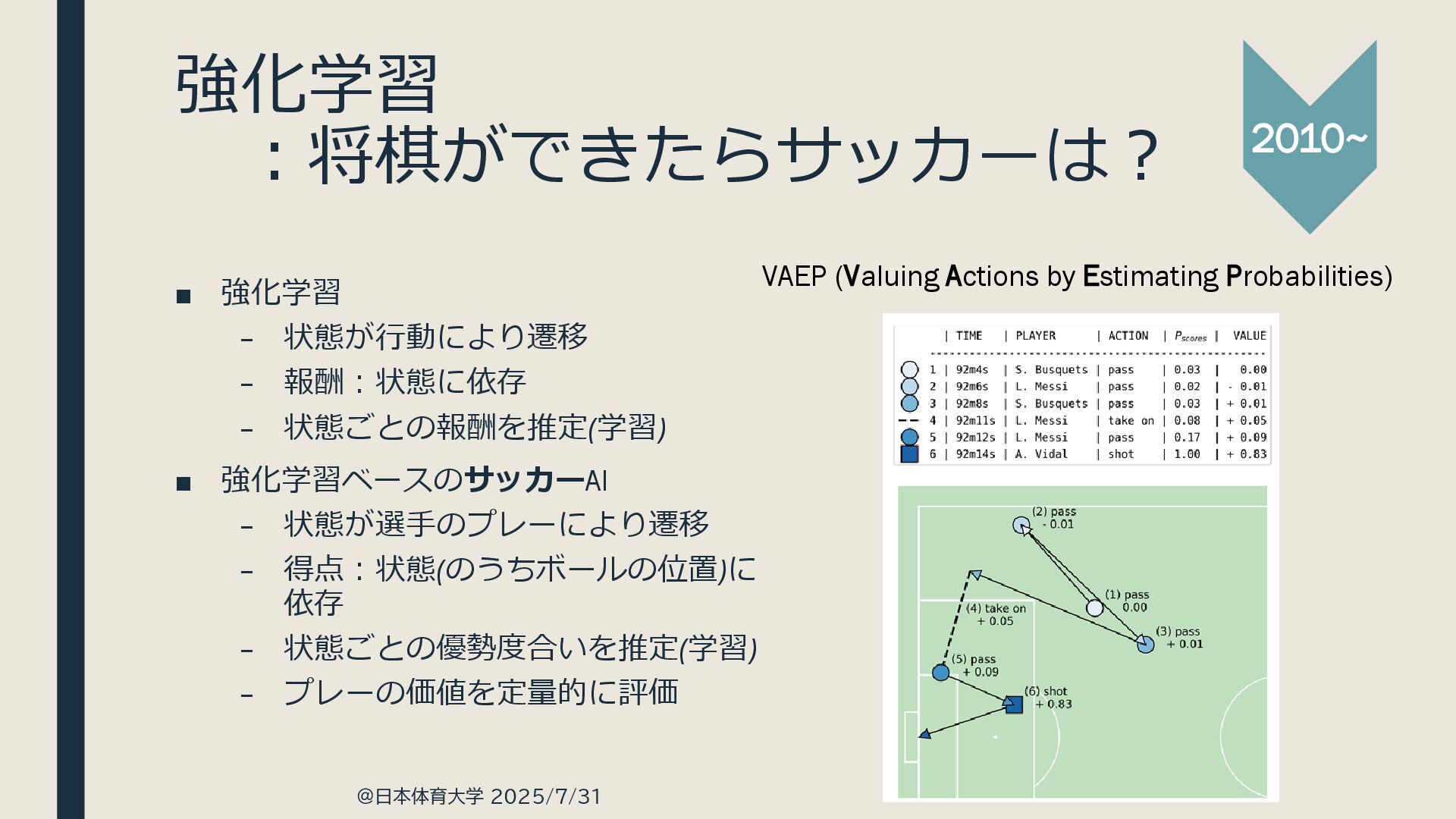 強化学習
：将棋ができたらサッカーは？

2010~

■ 強化学習
– 状態が行動により遷移
– 報酬：状態に依存
– 状態ごとの報酬を推定(学習)

■ 強化学習ベースのサッカーAI
– 状態が選手のプレーにより遷移
– 得点：状態(のうちボールの位置)に依存
– 状態ごとの優勢度合いを推定(学習)
– プレーの価値を定量的に評価

VAEP (Valuing Actions by Estimating Probabilities)

| | TIME | PLAYER | ACTION | $P_{scores}$ | VALUE |
|---|---|---|---|---|---|
| 1 | 92m4s | S. Busquets | pass | 0.03 | 0.00 |
| 2 | 92m6s | L. Messi | pass | 0.02 | - 0.01 |
| 3 | 92m8s | S. Busquets | pass | 0.03 | + 0.01 |
| 4 | 92m11s | L. Messi | take on | 0.08 | + 0.05 |
| 5 | 92m12s | L. Messi | pass | 0.17 | + 0.09 |
| 6 | 92m14s | A. Vidal | shot | 1.00 | + 0.83 |

(2) pass
- 0.01
(1) pass
0.00
(4) take on
+ 0.05
(3) pass
+ 0.01
(5) pass
+ 0.09
(6) shot
+ 0.83

@日本体育大学 2025/7/31